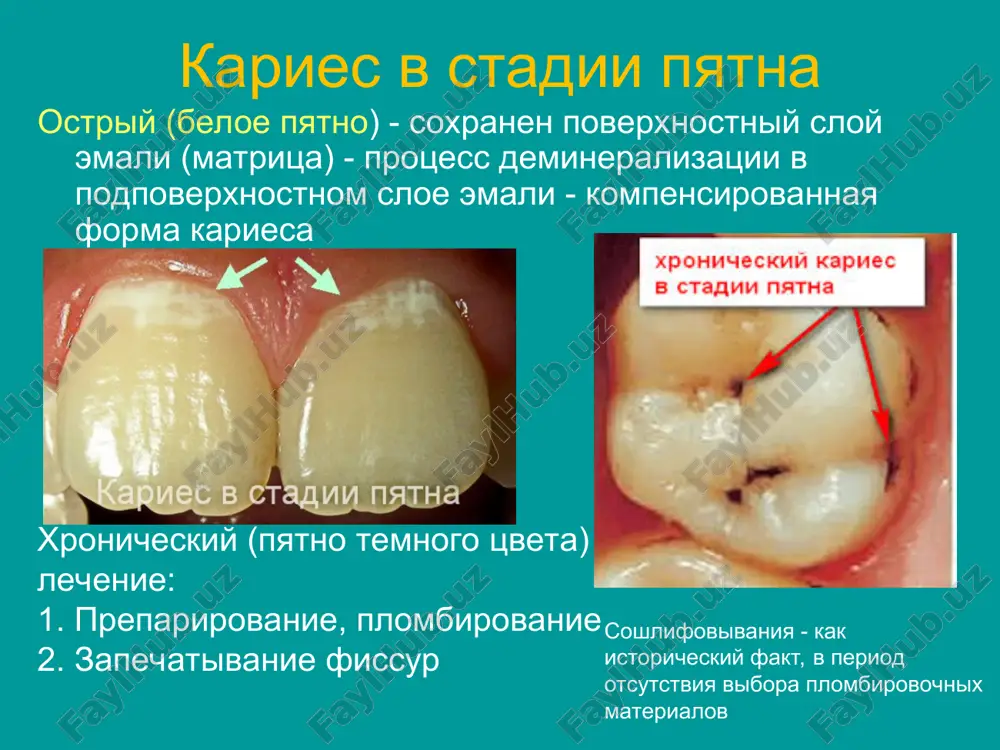 Кариес в стадии пятна

Острый (белое пятно) - сохранен поверхностный слой эмали (матрица) - процесс деминерализации в подповерхностном слое эмали - компенсированная форма кариеса

Кариес в стадии пятна

хронический кариес в стадии пятна

Хронический (пятно темного цвета)
лечение:
1. Препарирование, пломбирование
2. Запечатывание фиссур

Сошлифовывания - как исторический факт, в период отсутствия выбора пломбировочных материалов

FaylHub.uz